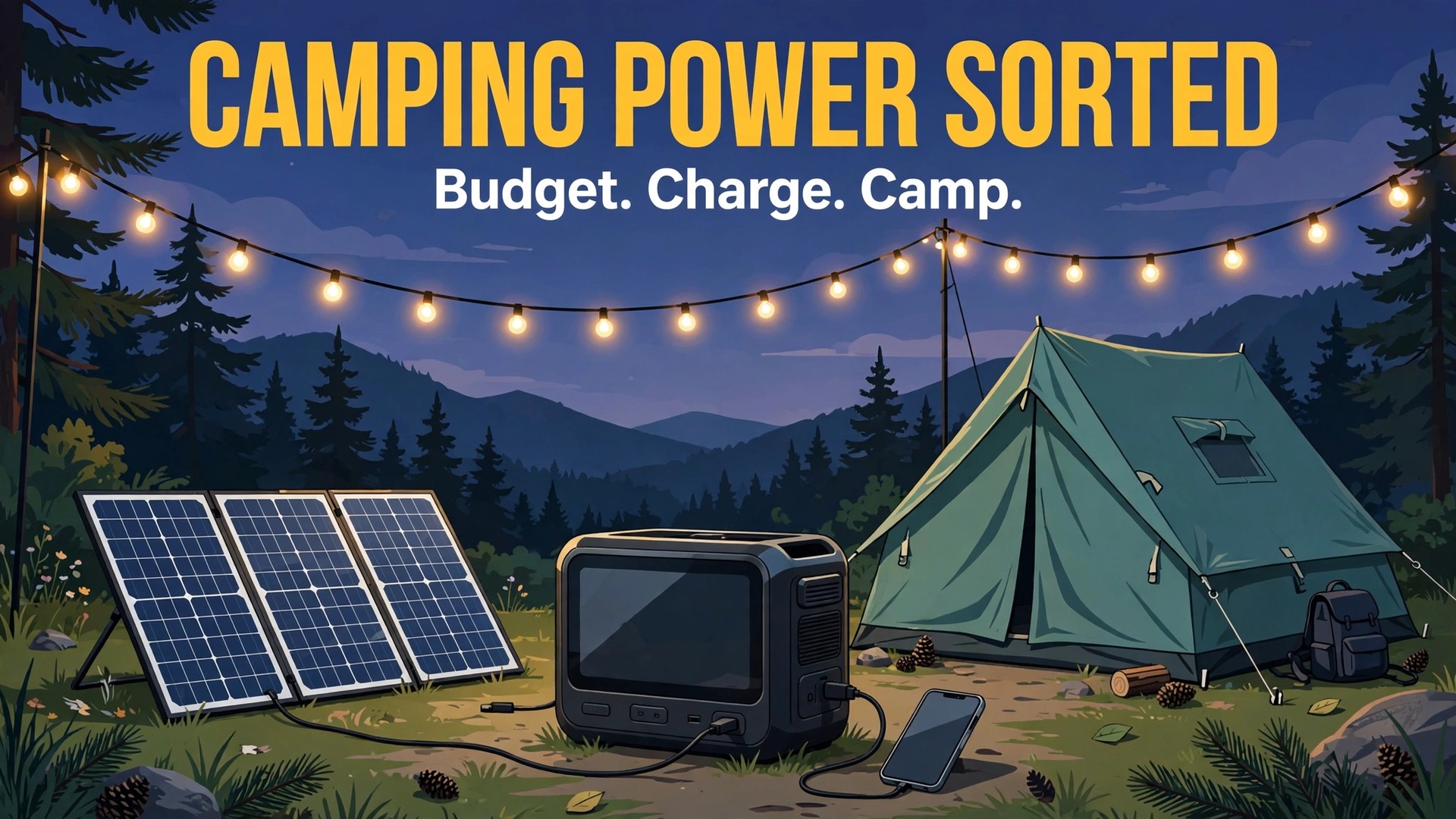 CAMPING POWER SORTED

Budget. Charge. Camp.